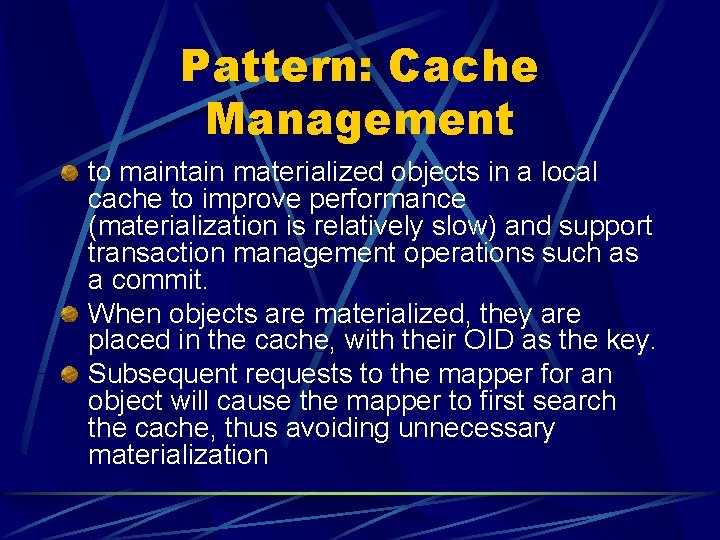 Pattern: Cache Management

to maintain materialized objects in a local cache to improve performance (materialization is relatively slow) and support transaction management operations such as a commit.

When objects are materialized, they are placed in the cache, with their OID as the key.

Subsequent requests to the mapper for an object will cause the mapper to first search the cache, thus avoiding unnecessary materialization